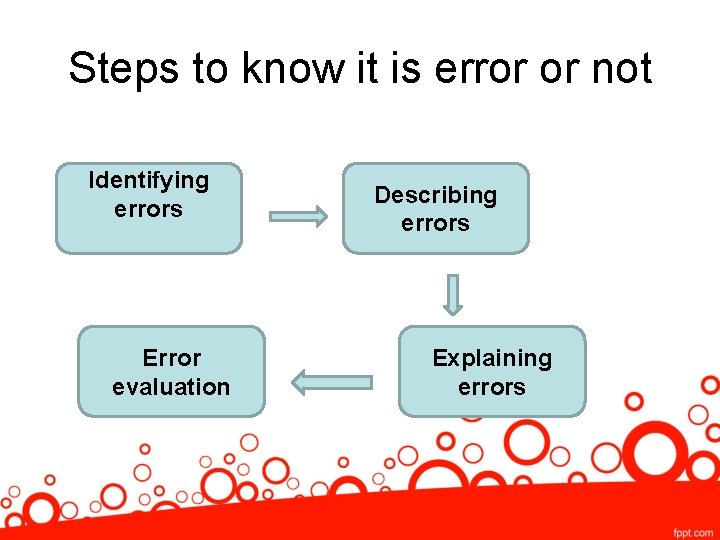 Steps to know it is error or not

Identifying errors

Describing errors

Explaining errors

Error evaluation

fppt.com